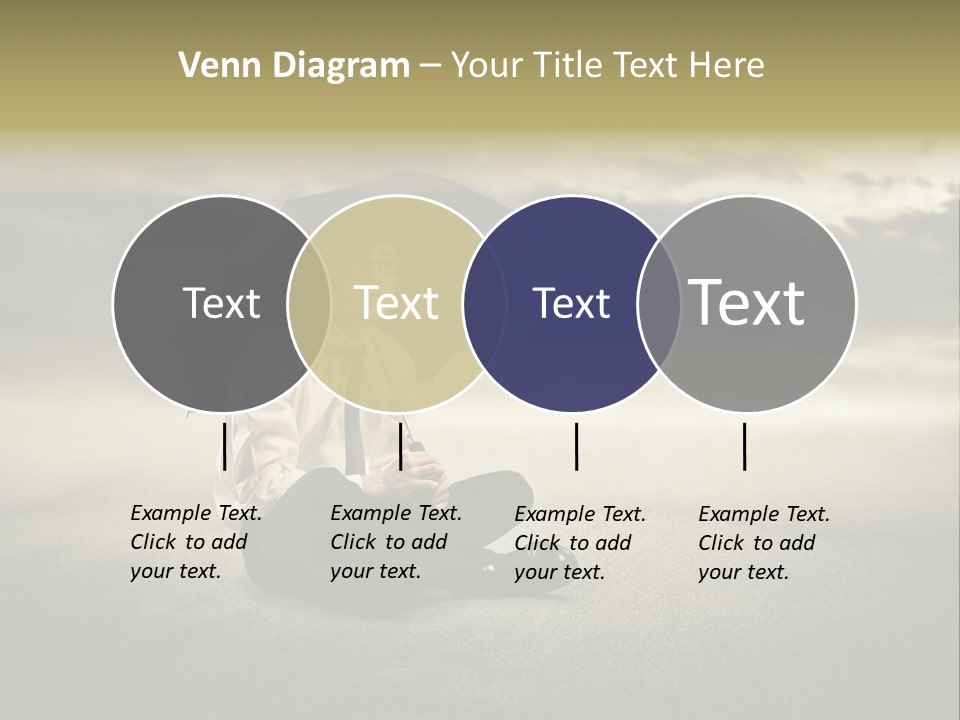 Venn Diagram – Your Title Text Here

Text

Text

Text

Text

Example Text. Click to add your text.

Example Text. Click to add your text.

Example Text. Click to add your text.

Example Text. Click to add your text.